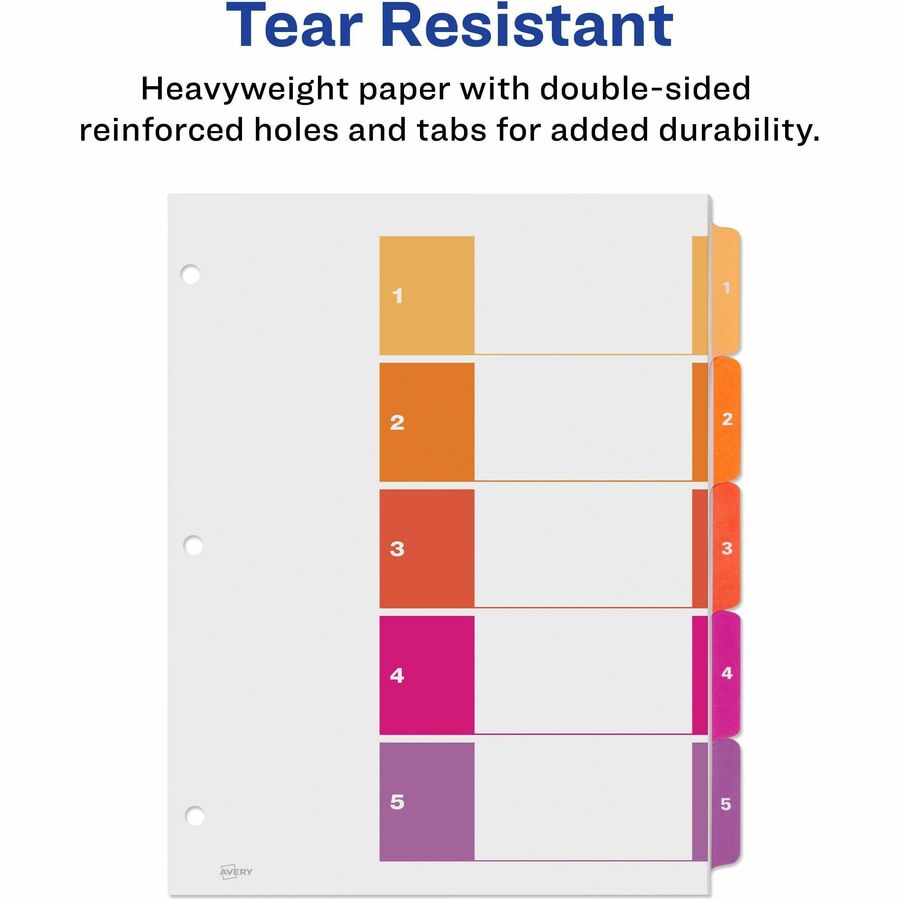 Tear Resistant

Heavyweight paper with double-sided reinforced holes and tabs for added durability.

1
1
2
2
3
3
4
4
5
5

AVERY